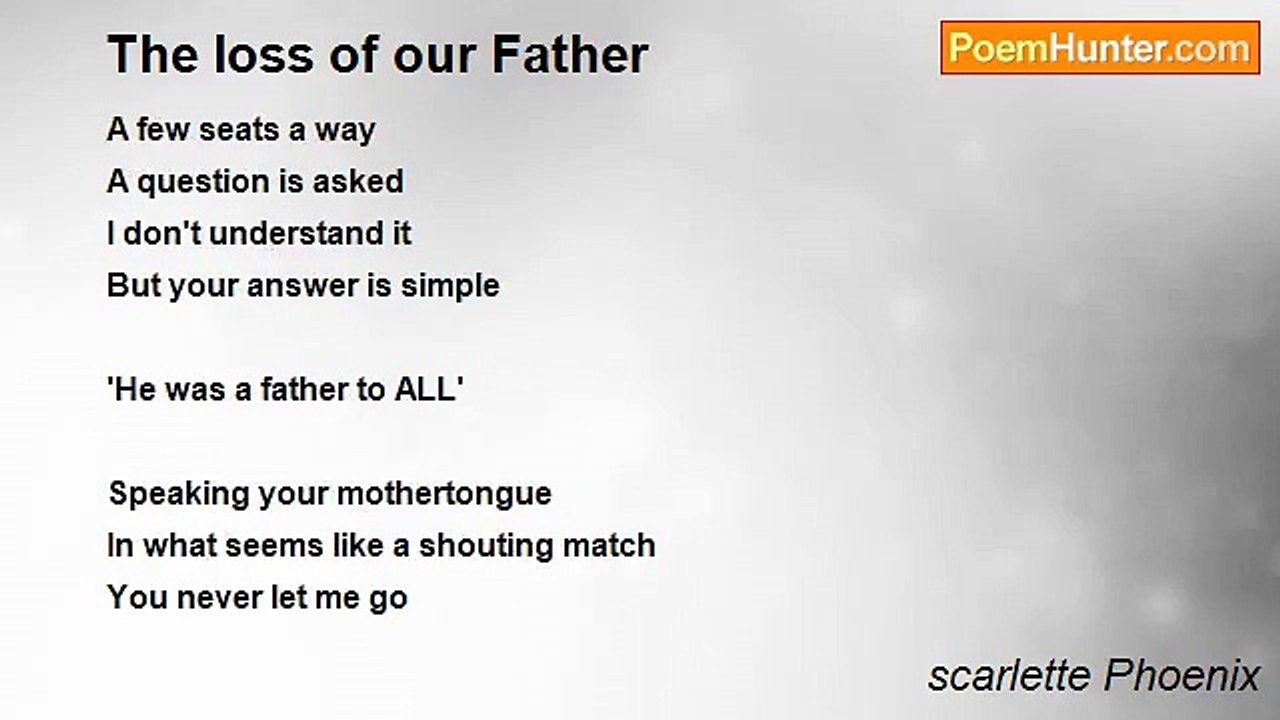 The loss of our Father

PoemHunter.com

A few seats a way
A question is asked
I don't understand it
But your answer is simple

'He was a father to ALL'

Speaking your mothertongue
In what seems like a shouting match
You never let me go

scarlette Phoenix